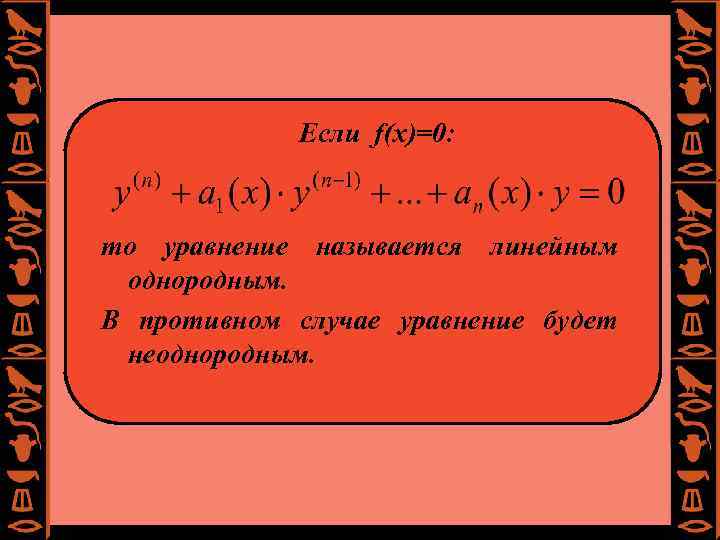 Если $f(x)=0$:

$y^{(n)} + a_1(x) \cdot y^{(n-1)} + \ldots + a_n(x) \cdot y = 0$

то уравнение называется линейным однородным.

В противном случае уравнение будет неоднородным.